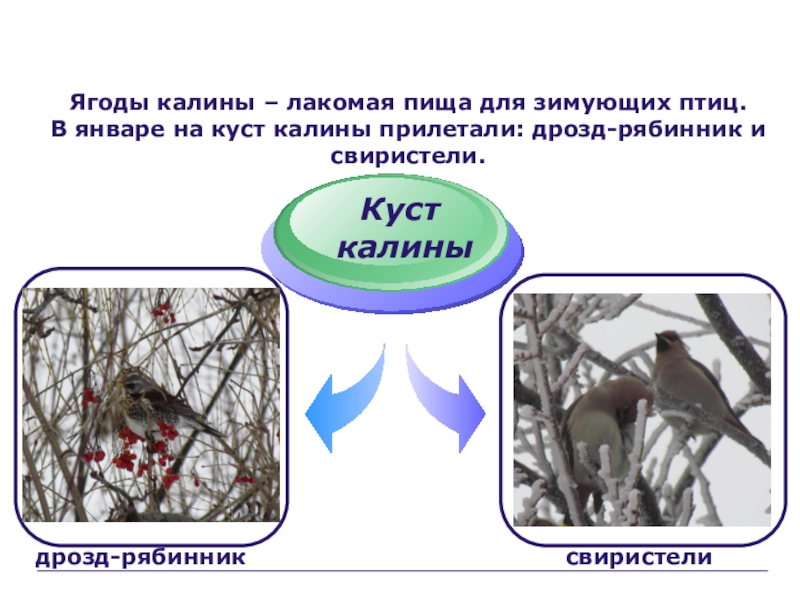 Ягоды калины – лакомая пища для зимующих птиц. В январе на куст калины прилетали: дрозд-рябинник и свиристели.

Куст калины

дрозд-рябинник

свиристели